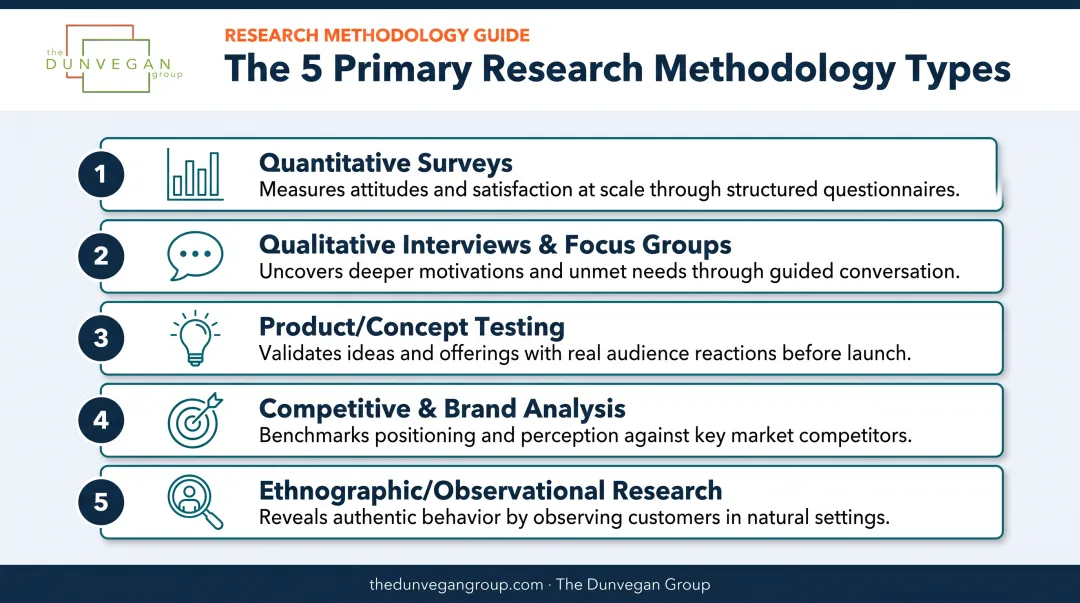 the
DUNVEGAN
group

RESEARCH METHODOLOGY GUIDE

The 5 Primary Research Methodology Types

1 Quantitative Surveys
Measures attitudes and satisfaction at scale through structured questionnaires.

2 Qualitative Interviews & Focus Groups
Uncovers deeper motivations and unmet needs through guided conversation.

3 Product/Concept Testing
Validates ideas and offerings with real audience reactions before launch.

4 Competitive & Brand Analysis
Benchmarks positioning and perception against key market competitors.

5 Ethnographic/Observational Research
Reveals authentic behavior by observing customers in natural settings.

thedunvegangroup.com · The Dunvegan Group